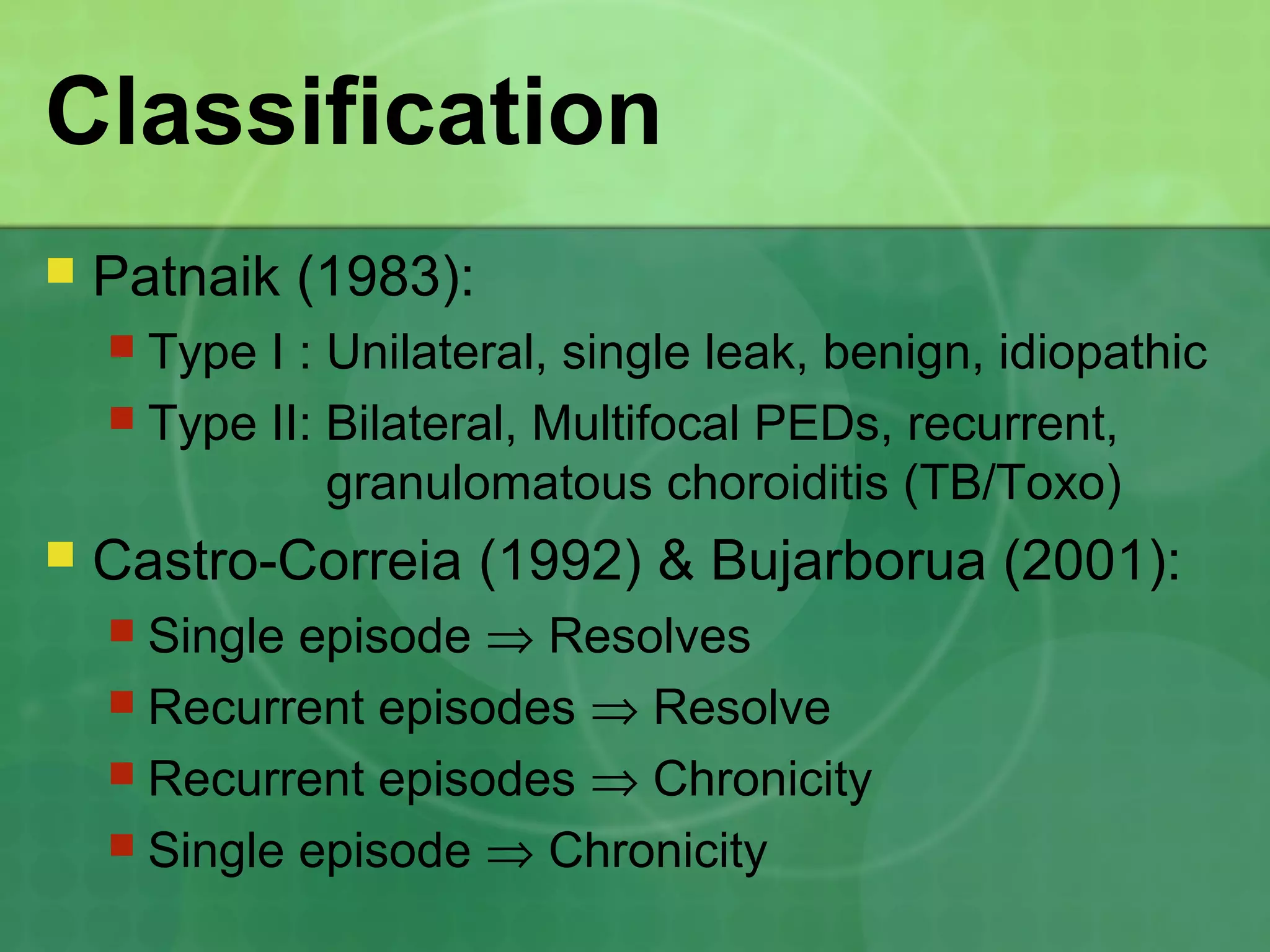 Classification

Patnaik (1983):

Type I : Unilateral, single leak, benign, idiopathic

Type II: Bilateral, Multifocal PEDs, recurrent, granulomatous choroiditis (TB/Toxo)

Castro-Correia (1992) & Bujarborua (2001):

Single episode $\Rightarrow$ Resolves

Recurrent episodes $\Rightarrow$ Resolve

Recurrent episodes $\Rightarrow$ Chronicity

Single episode $\Rightarrow$ Chronicity